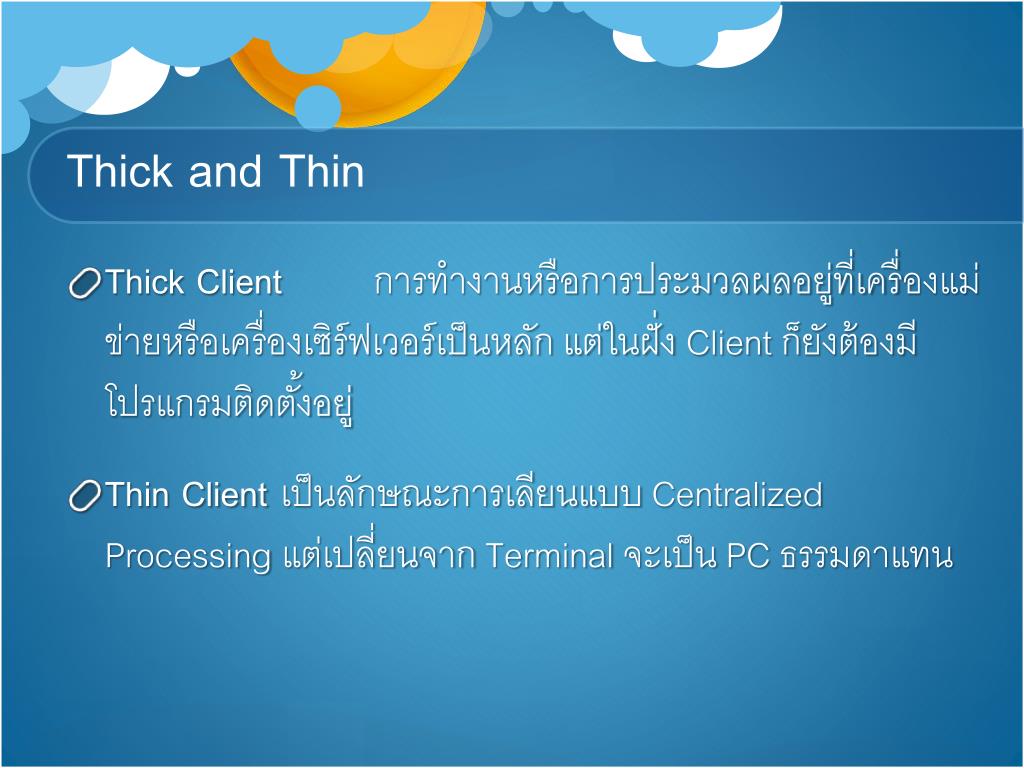 Thick and Thin

Thick Client การทำงานหรือการประมวลผลอยู่ที่เครื่องแม่ข่ายหรือเครื่องเซิร์ฟเวอร์เป็นหลัก แต่ในฝั่ง Client ก็ยังต้องมีโปรแกรมติดตั้งอยู่

Thin Client เป็นลักษณะการเลียนแบบ Centralized Processing แต่เปลี่ยนจาก Terminal จะเป็น PC ธรรมดาแทน